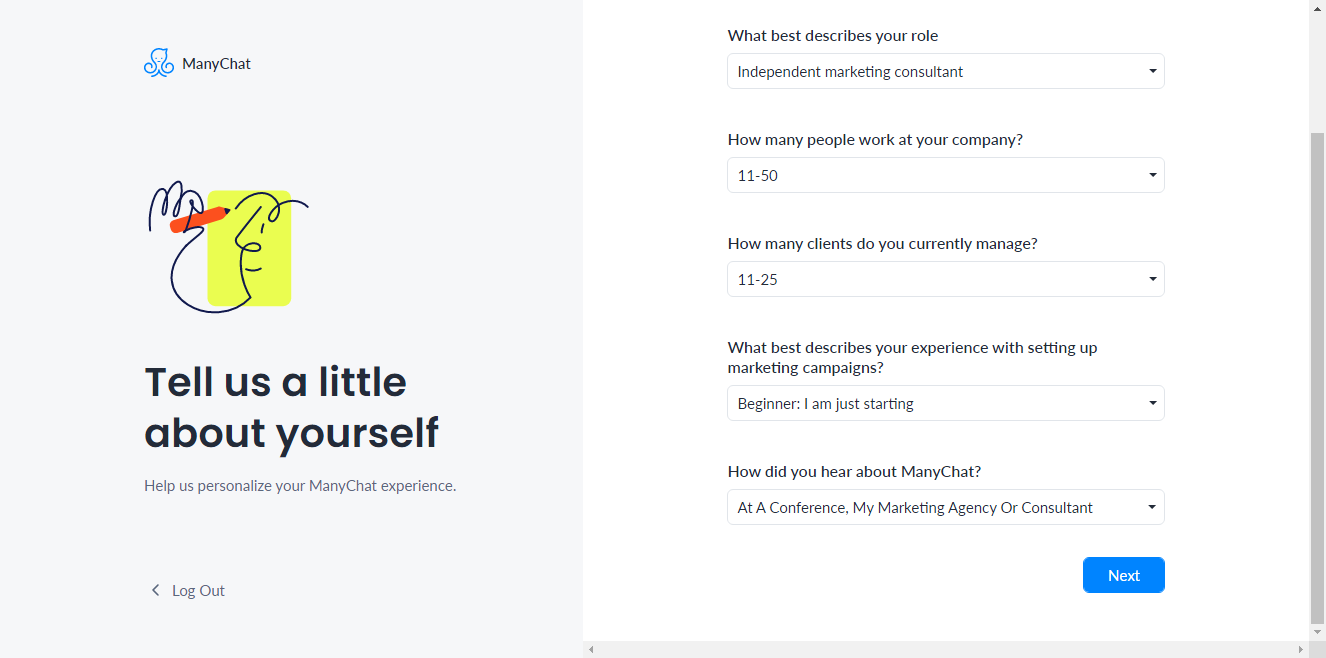 ManyChat

Tell us a little about yourself

Help us personalize your ManyChat experience.

Log Out

What best describes your role

Independent marketing consultant

How many people work at your company?

11-50

How many clients do you currently manage?

11-25

What best describes your experience with setting up marketing campaigns?

Beginner: I am just starting

How did you hear about ManyChat?

At A Conference, My Marketing Agency Or Consultant

Next